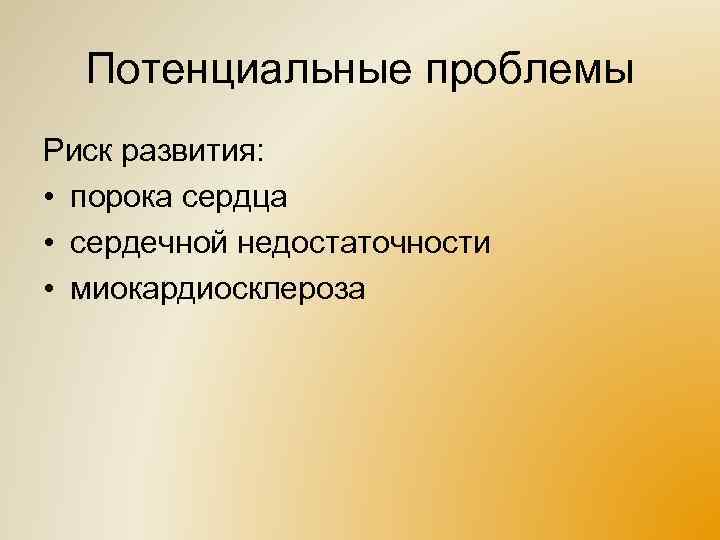 Потенциальные проблемы

Риск развития:
• порока сердца
• сердечной недостаточности
• миокардиосклероза